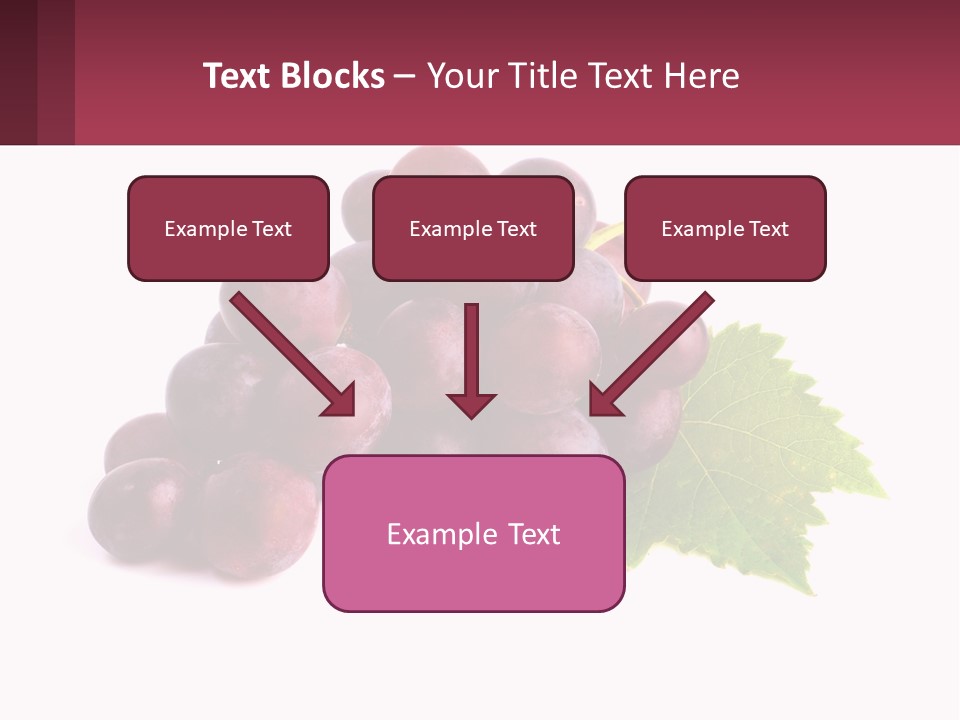 Text Blocks – Your Title Text Here

Example Text

Example Text

Example Text

Example Text